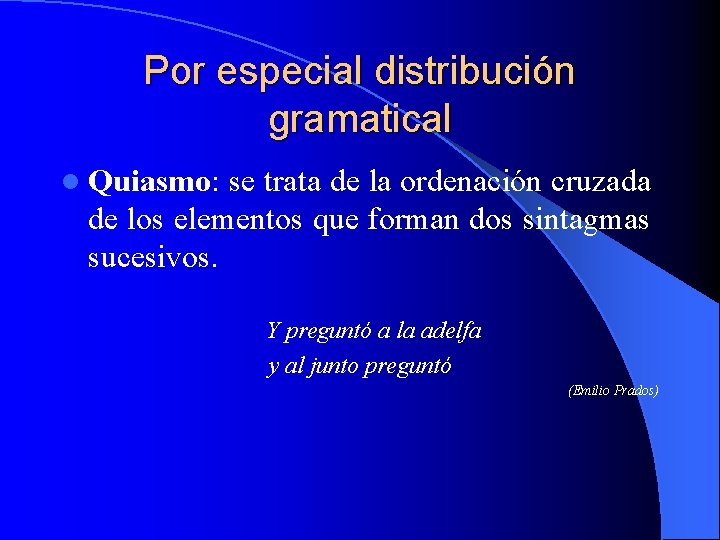 Por especial distribución gramatical

Quiasmo: se trata de la ordenación cruzada de los elementos que forman dos sintagmas sucesivos.

Y preguntó a la adelfa
y al junto preguntó

(Emilio Prados)